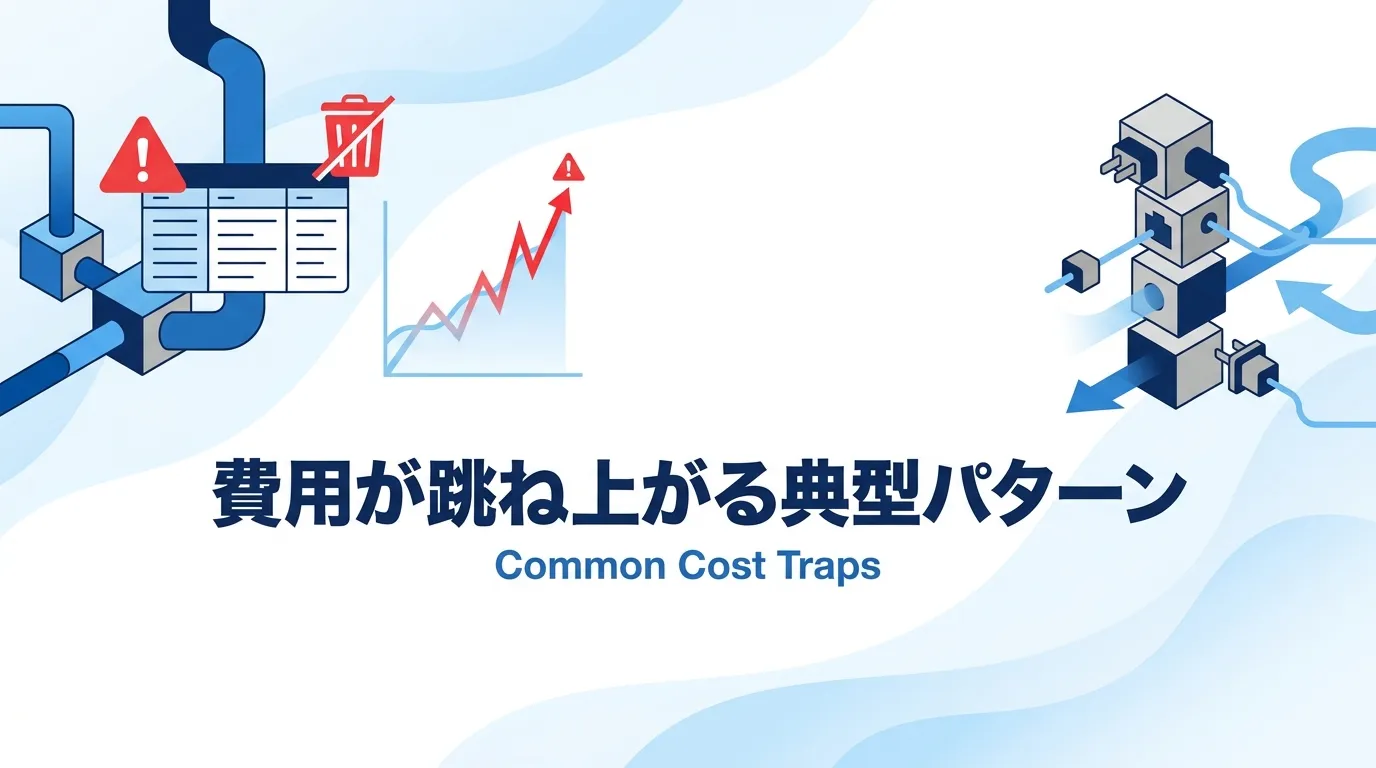 費用が跳ね上がる典型パターン

Common Cost Traps